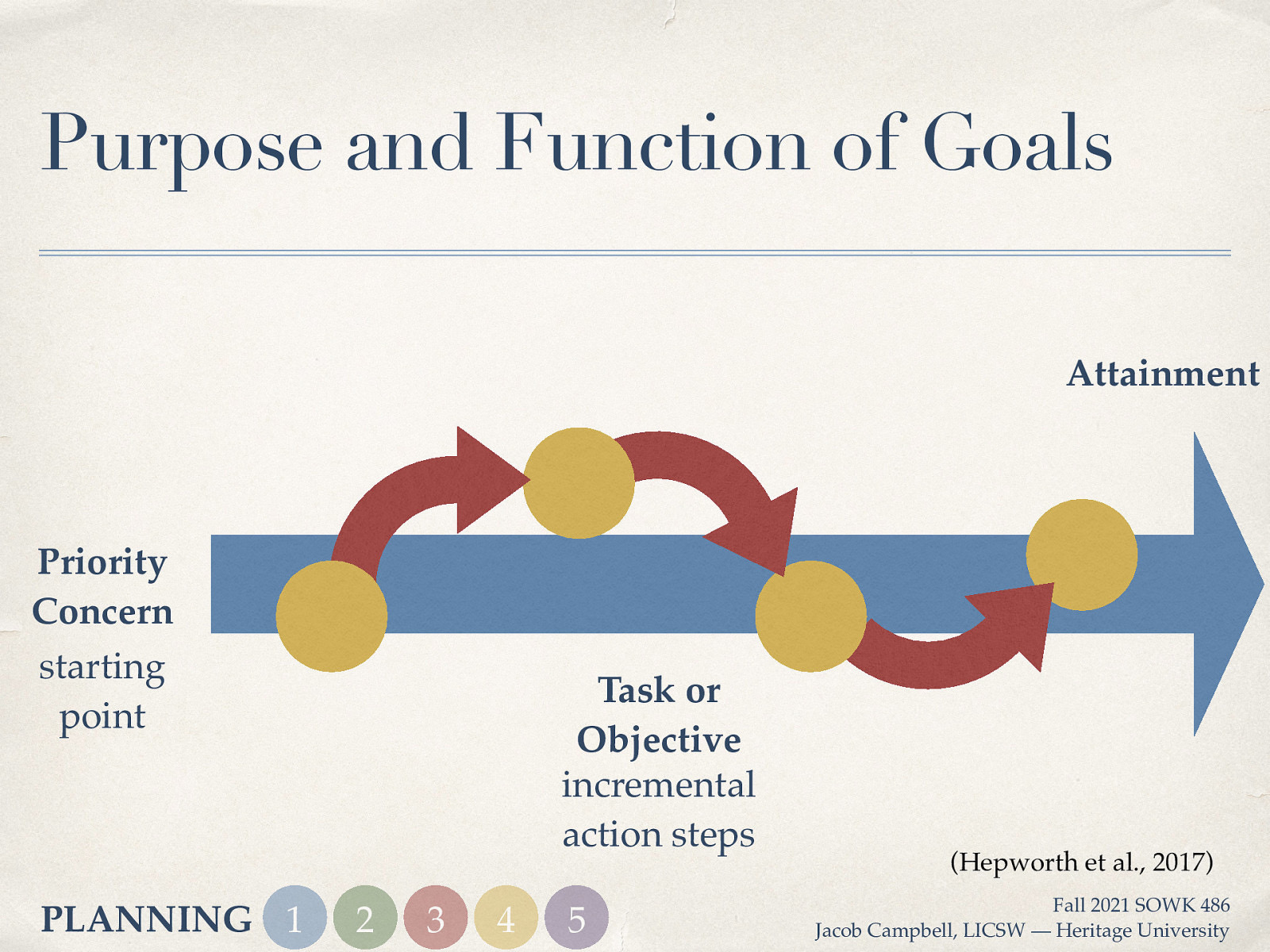 Purpose and Function of Goals

Attainment

Priority Concern
starting point

Task or Objective
incremental action steps

(Hepworth et al., 2017)

PLANNING 1 2 3 4 5

Fall 2021 SOWK 486
Jacob Campbell, LICSW — Heritage University